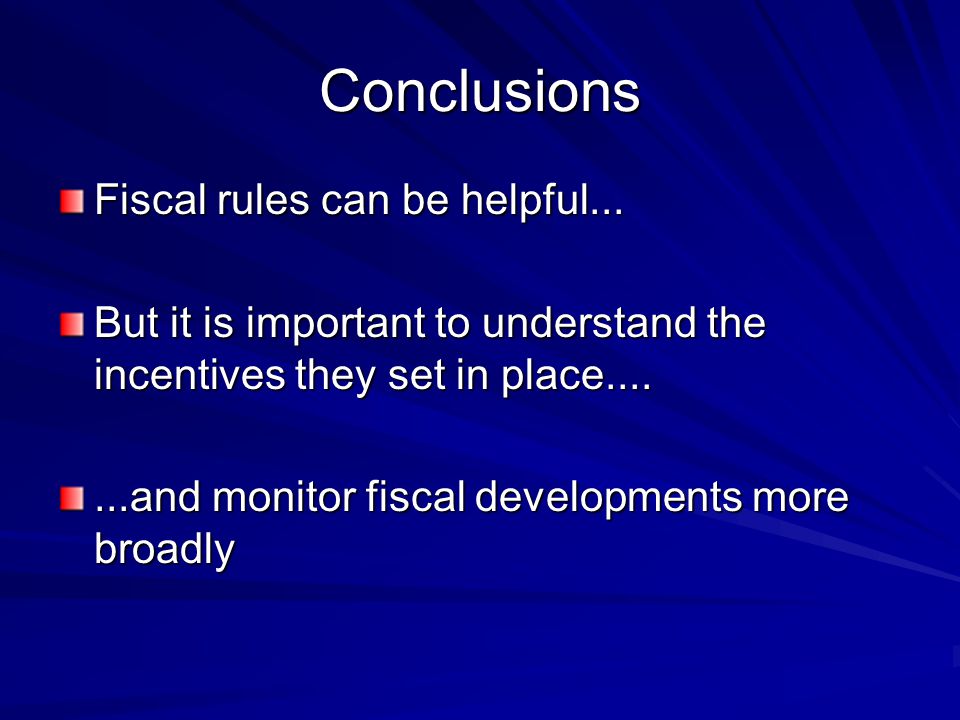 Conclusions

Fiscal rules can be helpful...

But it is important to understand the incentives they set in place....

...and monitor fiscal developments more broadly